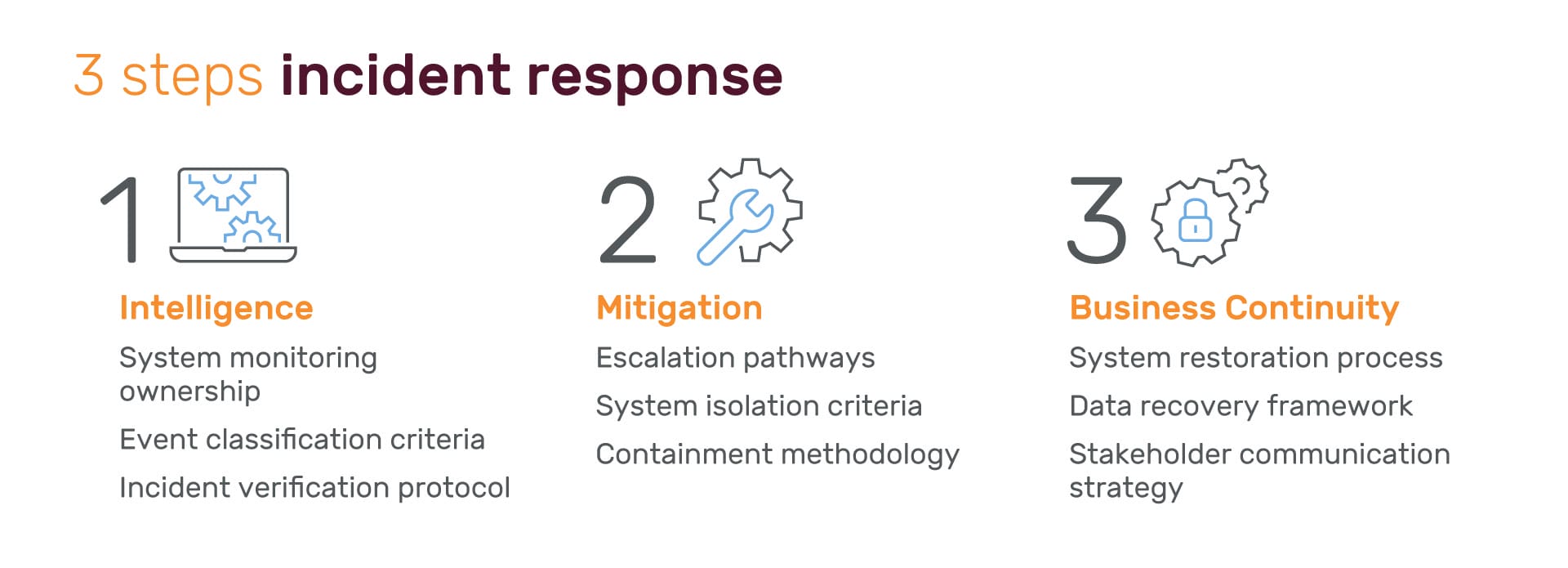 3 steps incident response

1

Intelligence

System monitoring ownership

Event classification criteria

Incident verification protocol

2

Mitigation

Escalation pathways

System isolation criteria

Containment methodology

3

Business Continuity

System restoration process

Data recovery framework

Stakeholder communication strategy